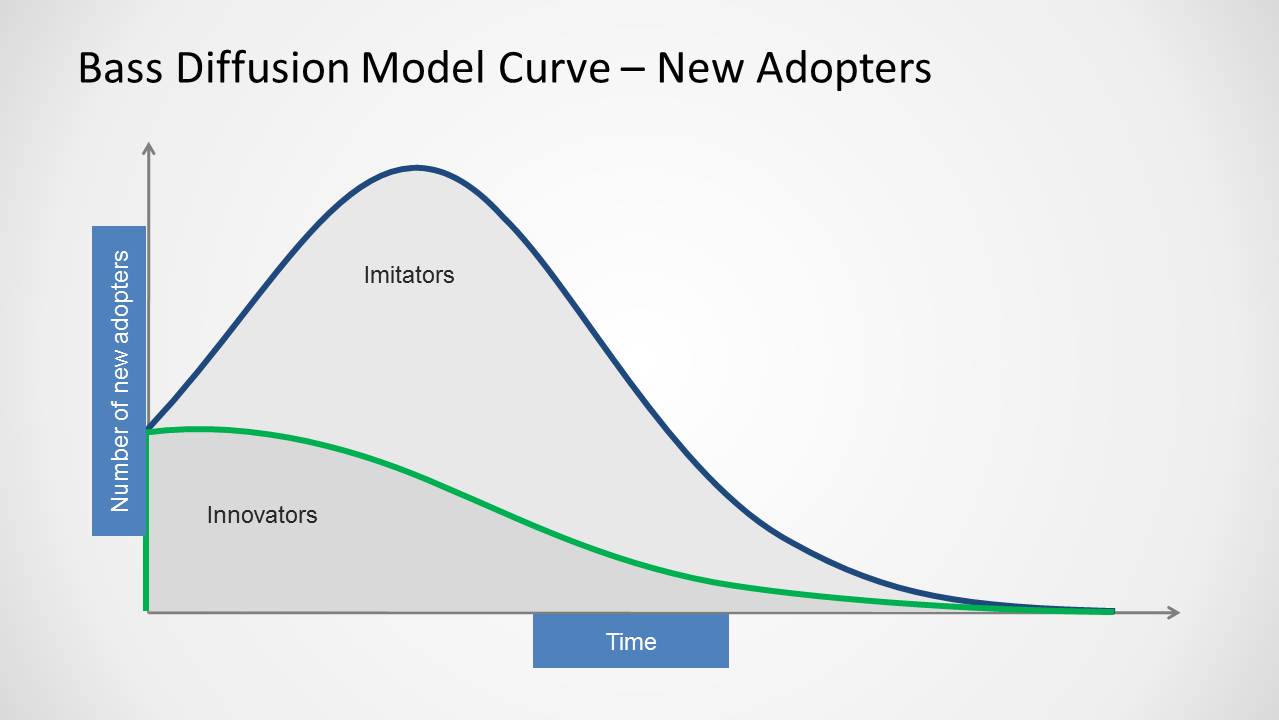 Bass Diffusion Model Curve – New Adopters

Number of new adopters

Imitators

Innovators

Time